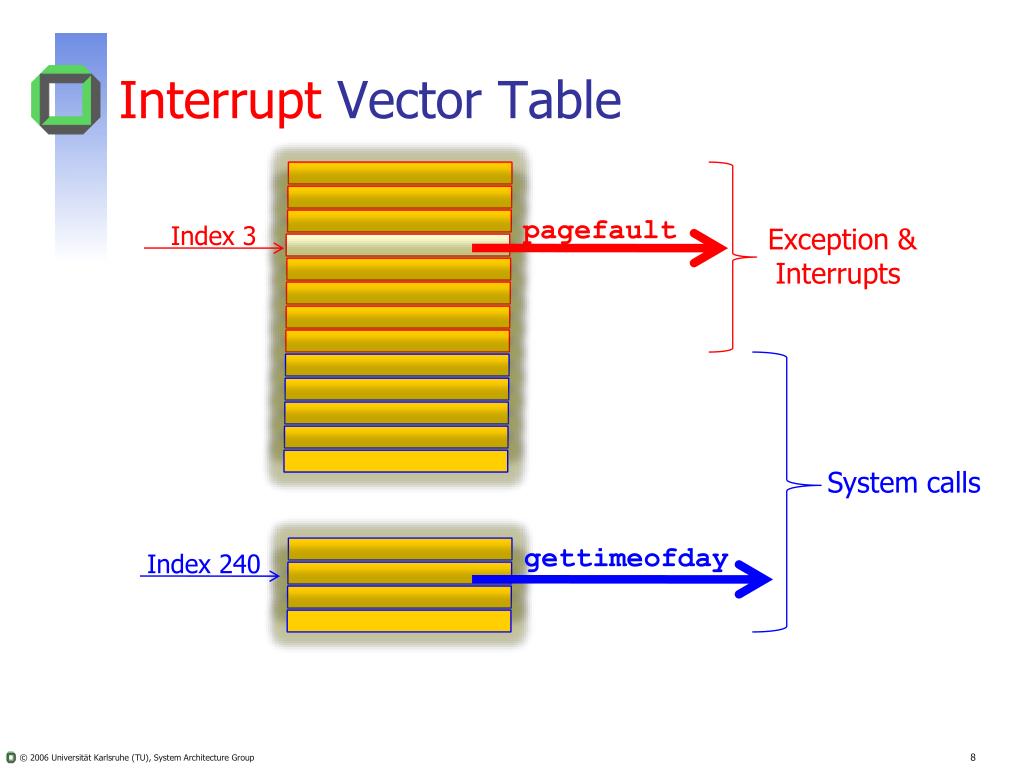 Interrupt Vector Table

Index 3

pagefault

Exception & Interrupts

System calls

Index 240

gettimeofday

© 2006 Universität Karlsruhe (TU), System Architecture Group

8